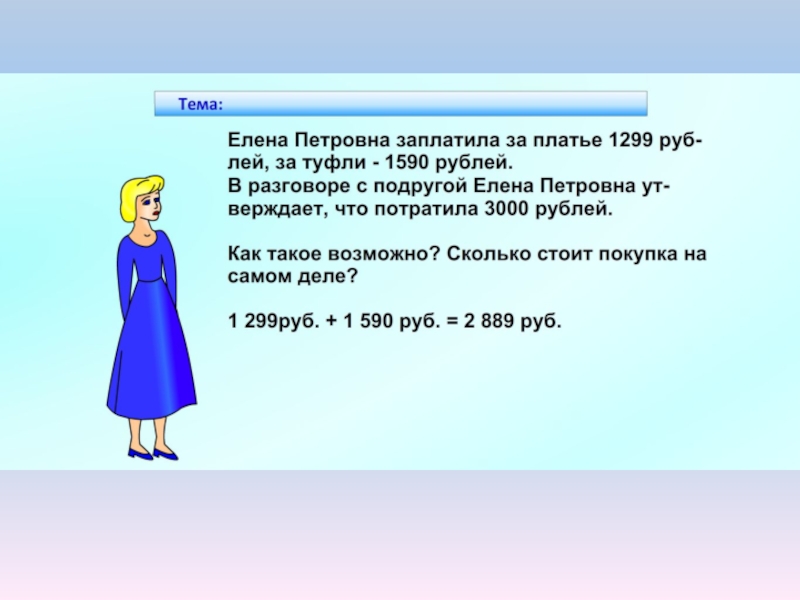 Тема:

Елена Петровна заплатила за платье 1299 рублей, за туфли - 1590 рублей.
В разговоре с подругой Елена Петровна утверждает, что потратила 3000 рублей.

Как такое возможно? Сколько стоит покупка на самом деле?

1 299руб. + 1 590 руб. = 2 889 руб.